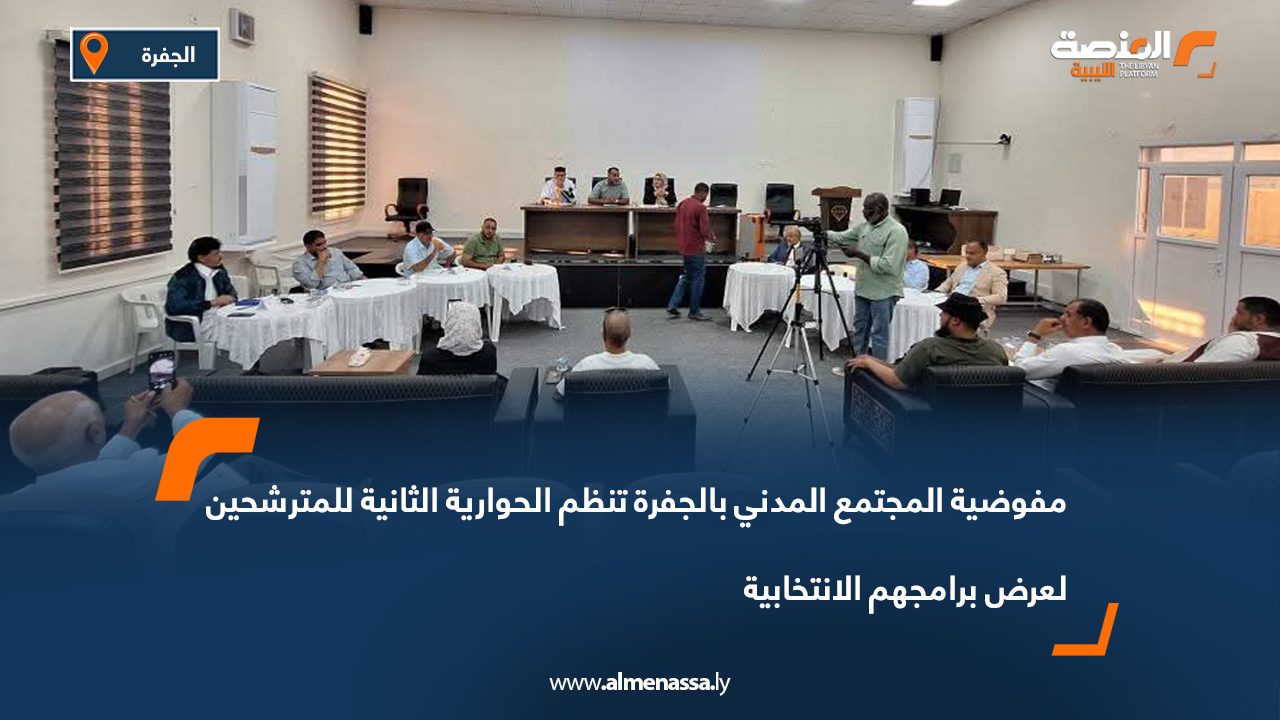 الجفرة

المنصة الليبية
THE LIBYAN PLATFORM

مفوضية المجتمع المدني بالجفرة تنظم الحوارية الثانية للمترشحين لعرض برامجهم الانتخابية

www.almenassa.ly